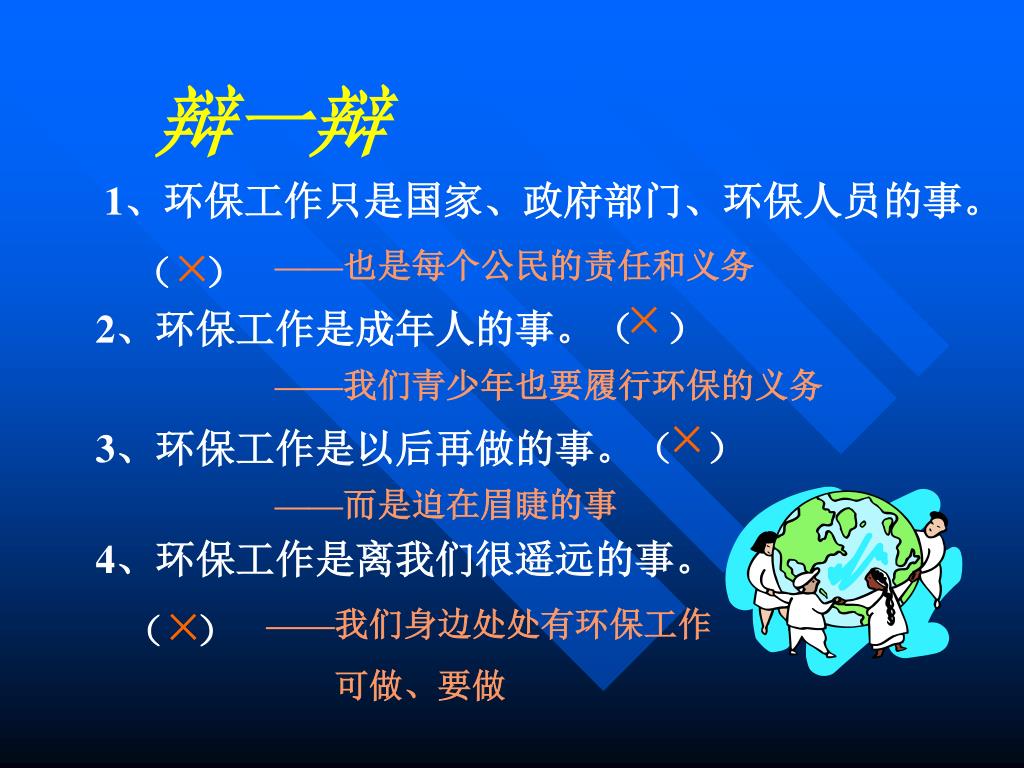 辩一辩

1、环保工作只是国家、政府部门、环保人员的事。

（×） ——也是每个公民的责任和义务

2、环保工作是成年人的事。（×）

——我们青少年也要履行环保的义务

3、环保工作是以后再做的事。（×）

——而是迫在眉睫的事

4、环保工作是离我们很遥远的事。

（×） ——我们身边处处有环保工作可做、要做